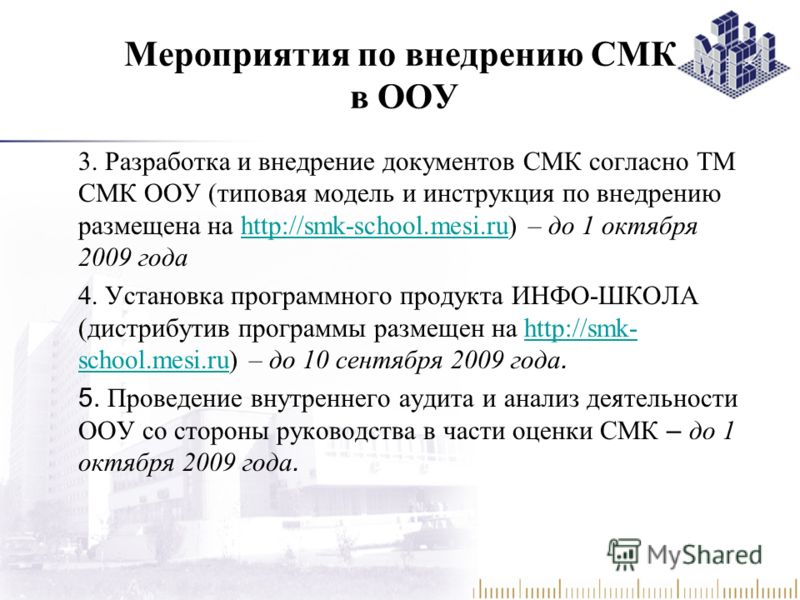 Мероприятия по внедрению СМК в ООУ

3. Разработка и внедрение документов СМК согласно ТМ СМК ООУ (типовая модель и инструкция по внедрению размещена на http://smk-school.mesi.ru) – до 1 октября 2009 года

4. Установка программного продукта ИНФО-ШКОЛА (дистрибутив программы размещен на http://smk-school.mesi.ru) – до 10 сентября 2009 года.

5. Проведение внутреннего аудита и анализ деятельности ООУ со стороны руководства в части оценки СМК – до 1 октября 2009 года.

MyShared